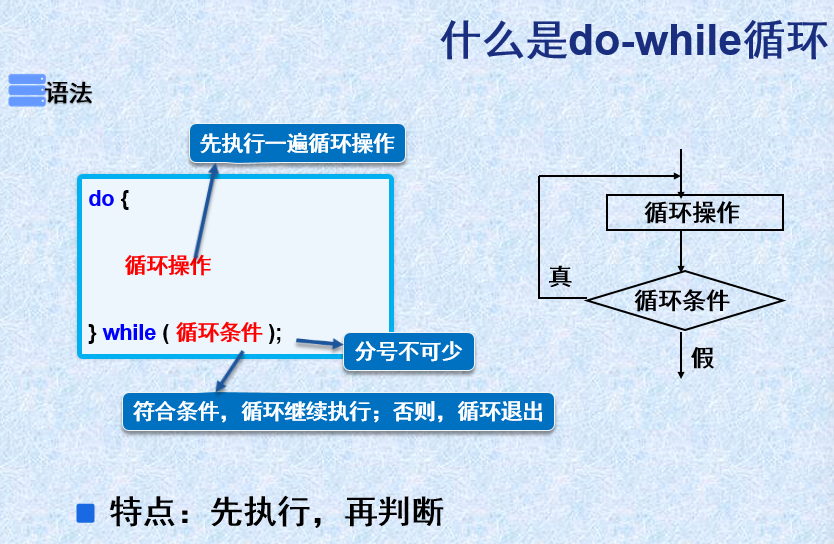 什么是do-while循环

语法

先执行一遍循环操作

do {

循环操作

} while ( 循环条件 );

分号不可少

符合条件，循环继续执行；否则，循环退出

循环操作

真

循环条件

假

特点：先执行，再判断